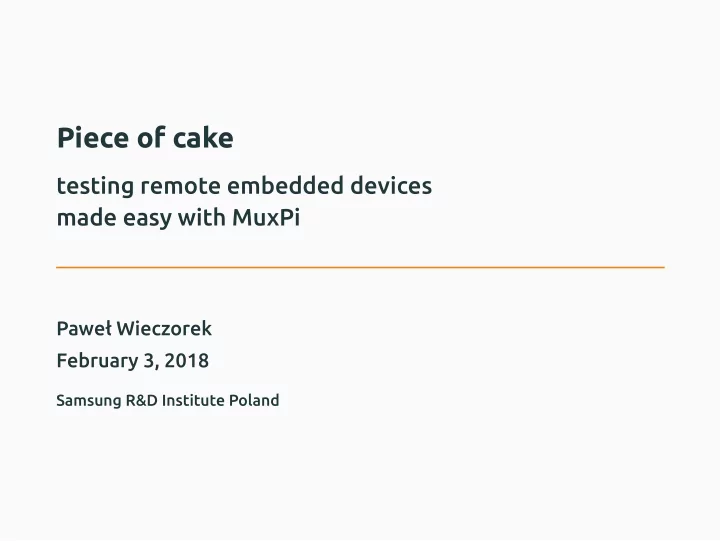 Piece of cake

testing remote embedded devices made easy with MuxPi

Paweł Wieczorek

February 3, 2018

Samsung R&D Institute Poland